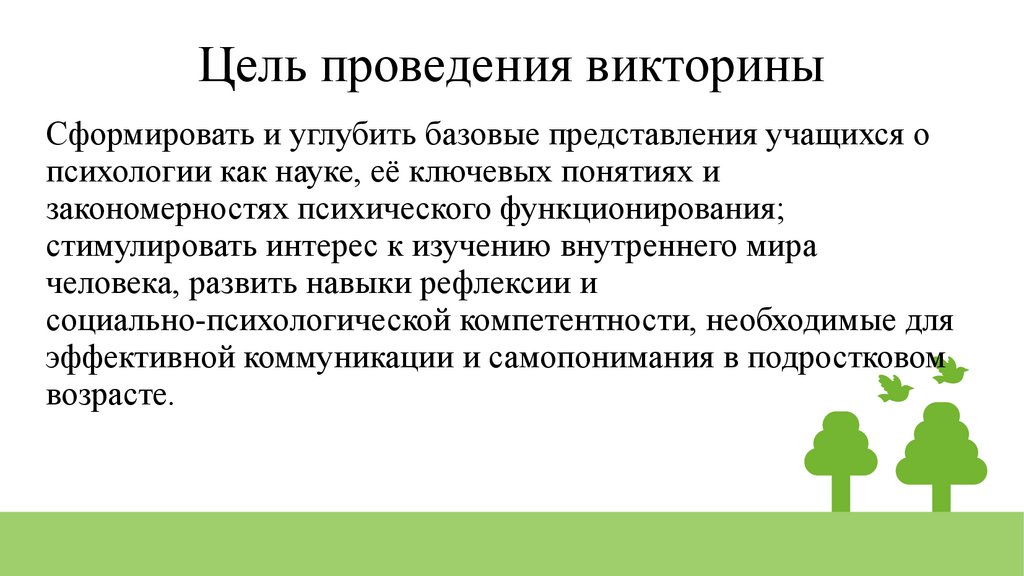 Цель проведения викторины

Сформировать и углубить базовые представления учащихся о психологии как науке, её ключевых понятиях и закономерностях психического функционирования; стимулировать интерес к изучению внутреннего мира человека, развить навыки рефлексии и социально-психологической компетентности, необходимые для эффективной коммуникации и самопонимания в подростковом возрасте.